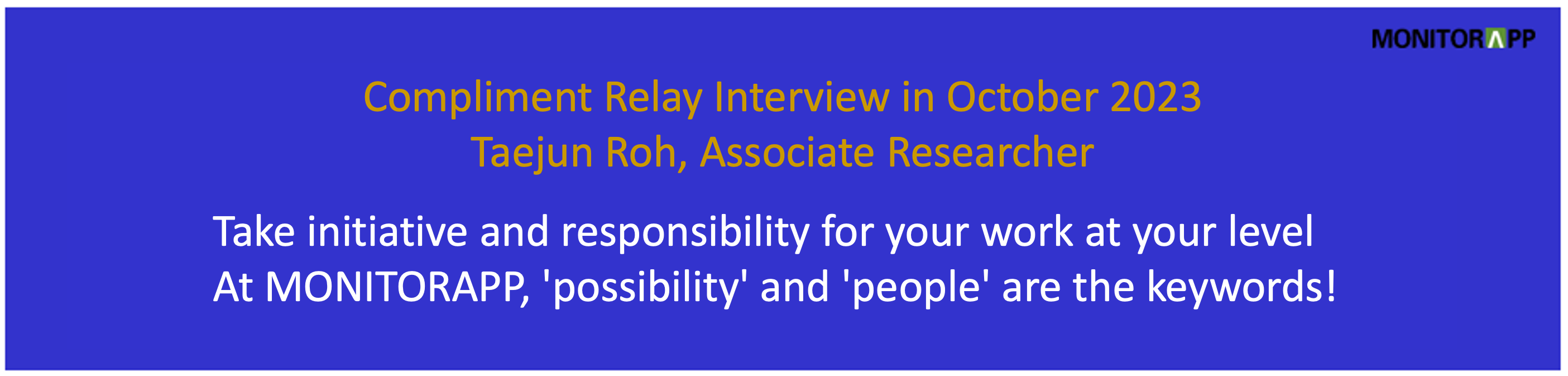 MONITORAPP

Compliment Relay Interview in October 2023
Taejun Roh, Associate Researcher

Take initiative and responsibility for your work at your level
At MONITORAPP, 'possibility' and 'people' are the keywords!